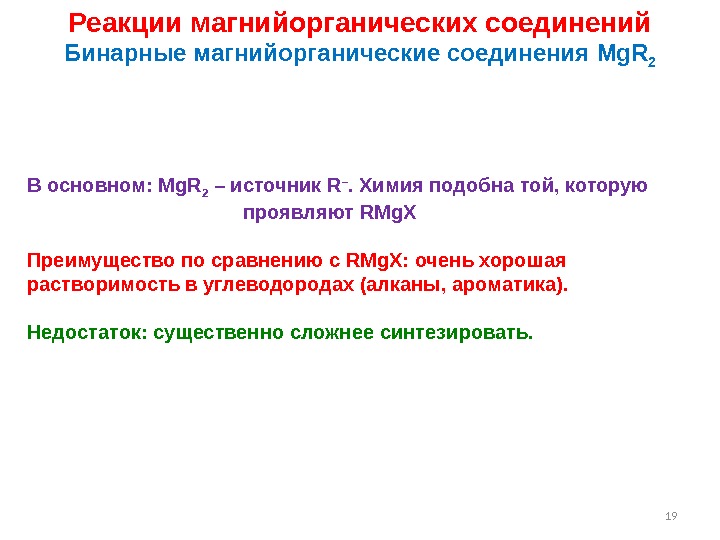 Реакции магнийорганических соединений
Бинарные магнийорганические соединения $MgR_2$

В основном: $MgR_2$ – источник $R^-$. Химия подобна той, которую проявляют RMgX

Преимущество по сравнению с RMgX: очень хорошая растворимость в углеводородах (алканы, ароматика).

Недостаток: существенно сложнее синтезировать.

19